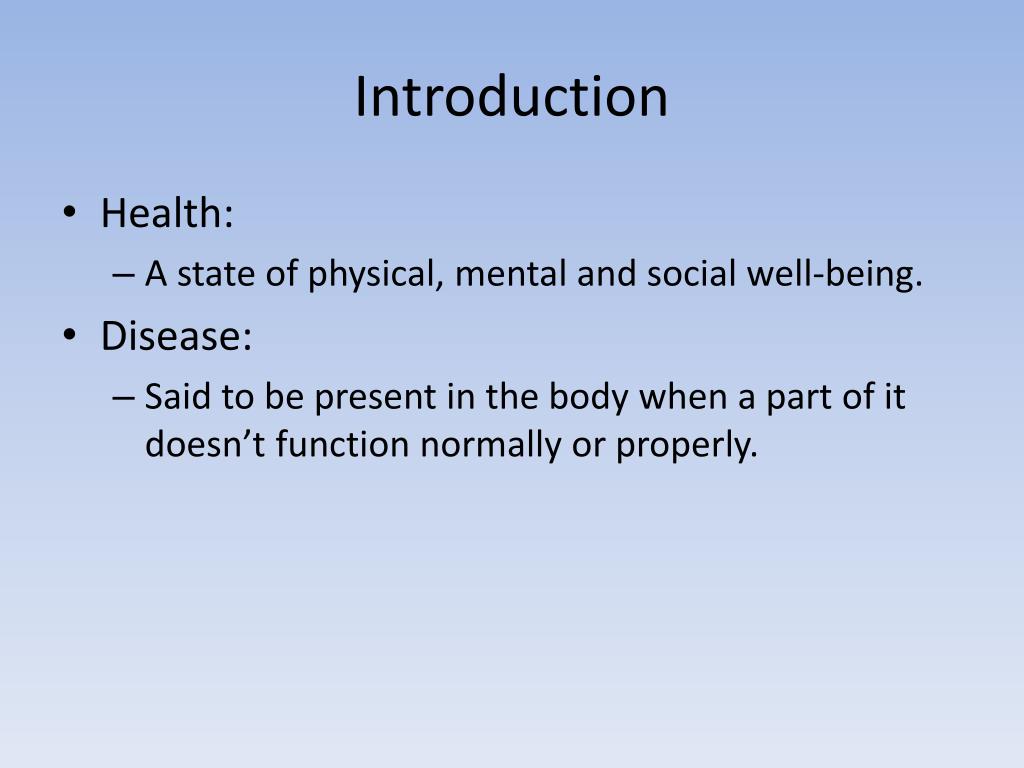 Introduction

• Health:
– A state of physical, mental and social well-being.
• Disease:
– Said to be present in the body when a part of it doesn’t function normally or properly.